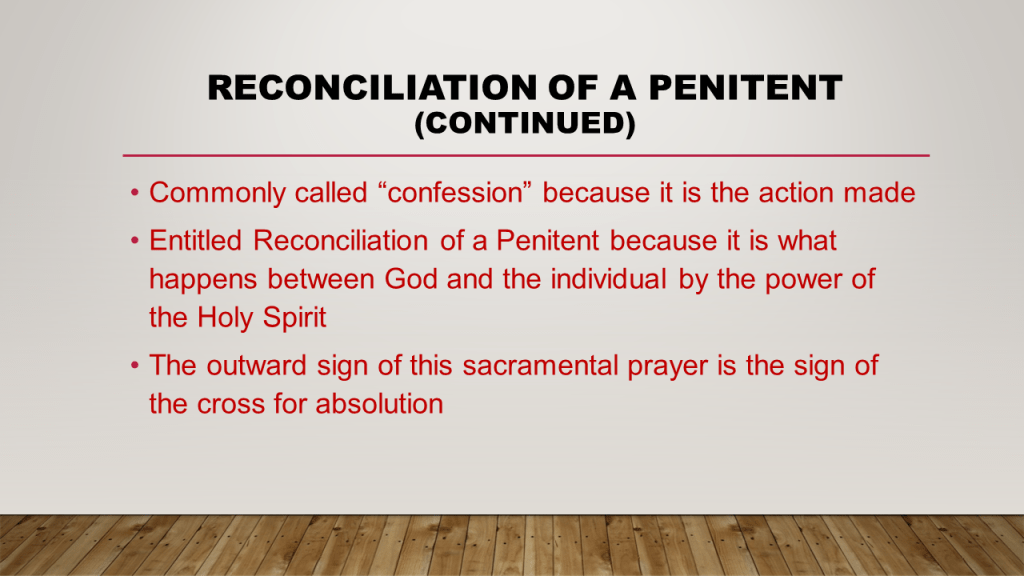 RECONCILIATION OF A PENITENT
(CONTINUED)

• Commonly called “confession” because it is the action made

• Entitled Reconciliation of a Penitent because it is what happens between God and the individual by the power of the Holy Spirit

• The outward sign of this sacramental prayer is the sign of the cross for absolution